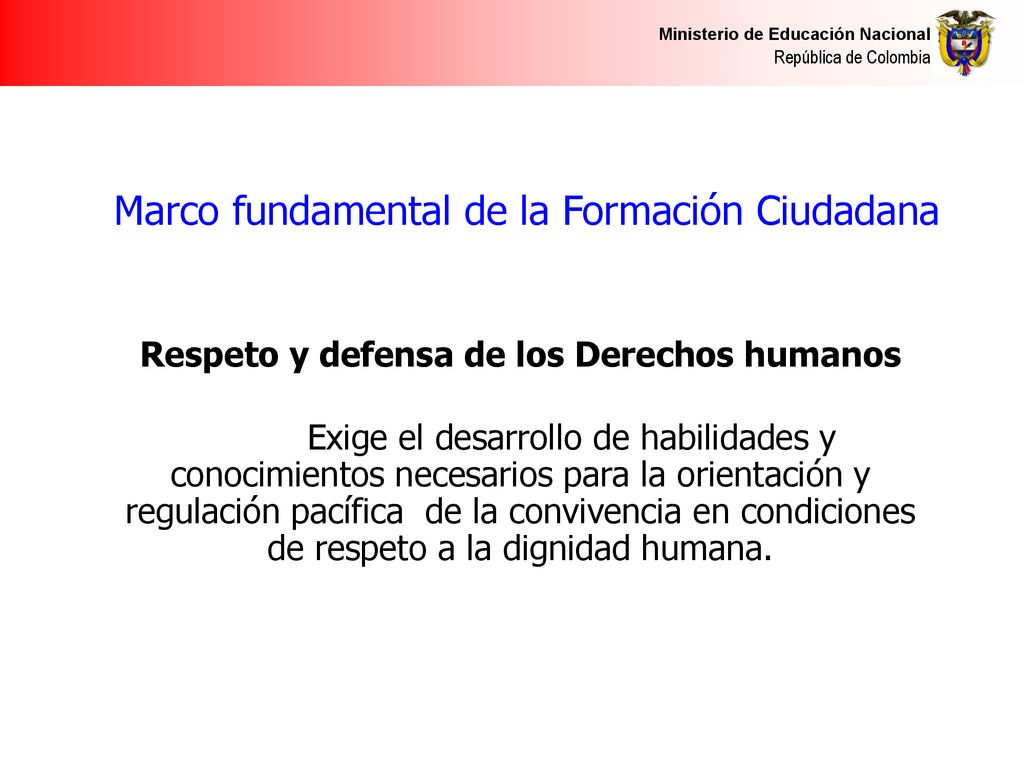 Ministerio de Educación Nacional
República de Colombia

Marco fundamental de la Formación Ciudadana

Respeto y defensa de los Derechos humanos

Exige el desarrollo de habilidades y conocimientos necesarios para la orientación y regulación pacífica de la convivencia en condiciones de respeto a la dignidad humana.